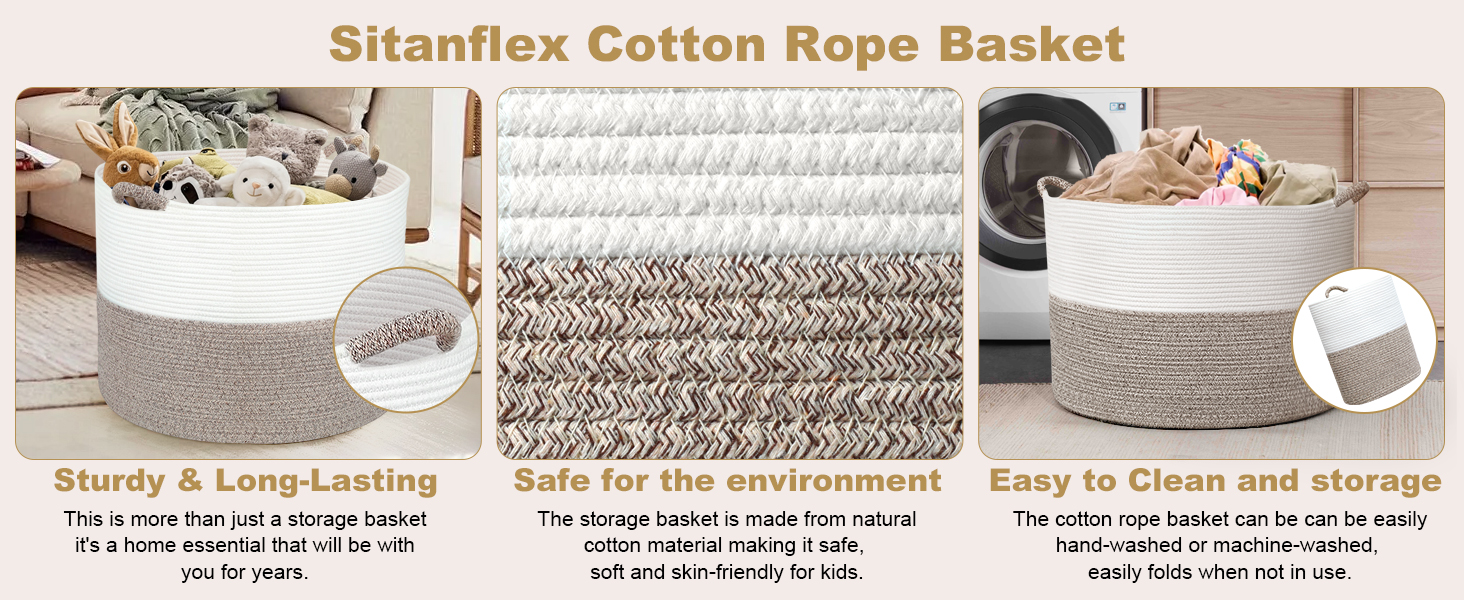 Sitanflex Cotton Rope Basket

Sturdy & Long-Lasting

This is more than just a storage basket it's a home essential that will be with you for years.

Safe for the environment

The storage basket is made from natural cotton material making it safe, soft and skin-friendly for kids.

Easy to Clean and storage

The cotton rope basket can be can be easily hand-washed or machine-washed, easily folds when not in use.